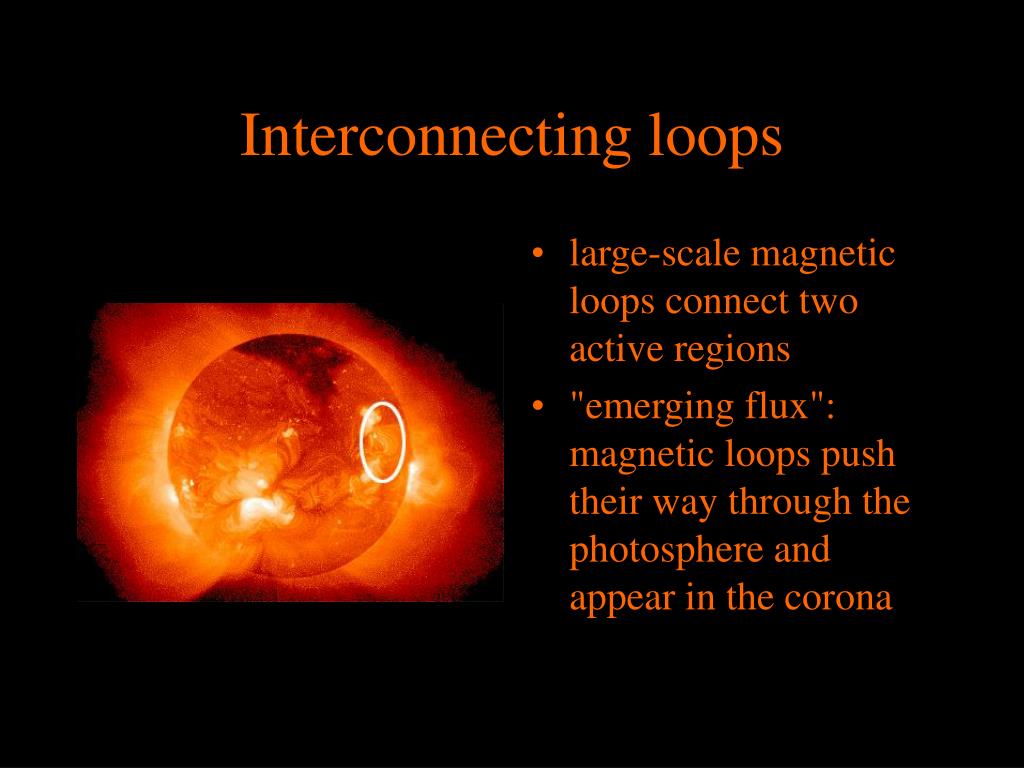 Interconnecting loops

• large-scale magnetic loops connect two active regions
• "emerging flux": magnetic loops push their way through the photosphere and appear in the corona